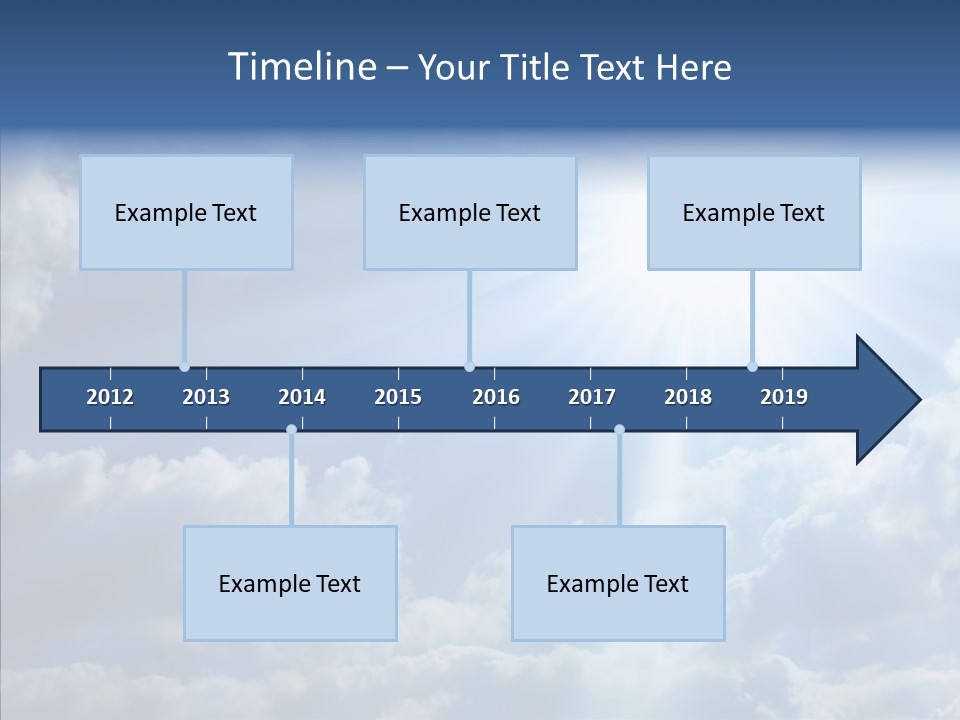 Timeline – Your Title Text Here

Example Text

Example Text

Example Text

2012 2013 2014 2015 2016 2017 2018 2019

Example Text

Example Text